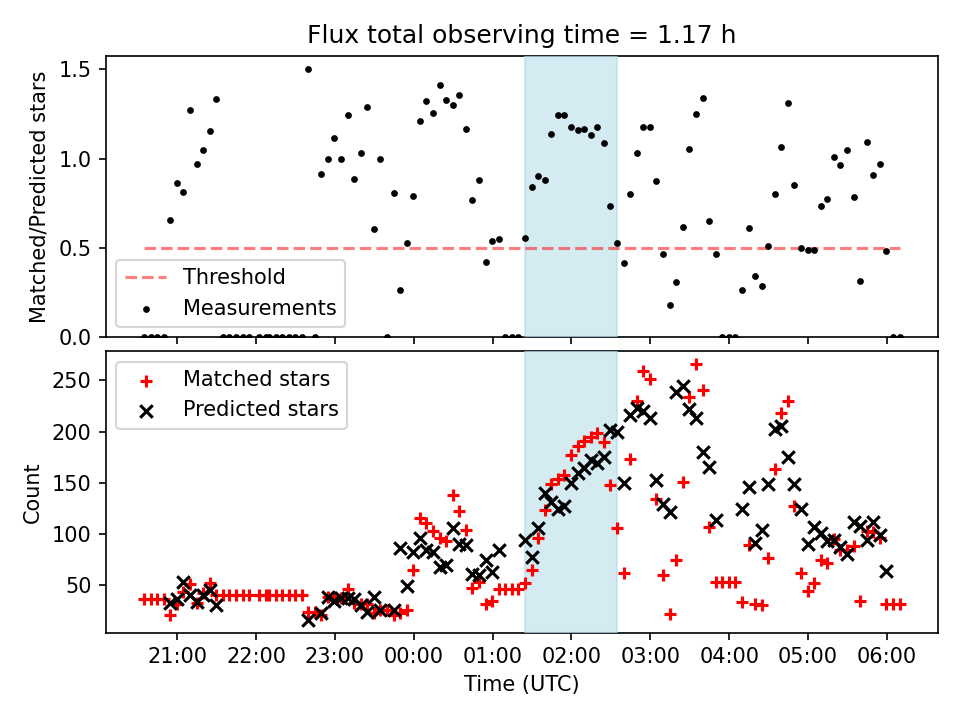 Flux total observing time = 1.17 h

Matched/Predicted stars

1.5
1.0
0.5
0.0

Threshold
Measurements

Count

250
200
150
100
50

Matched stars
Predicted stars

21:00
22:00
23:00
00:00
01:00
02:00
03:00
04:00
05:00
06:00

Time (UTC)